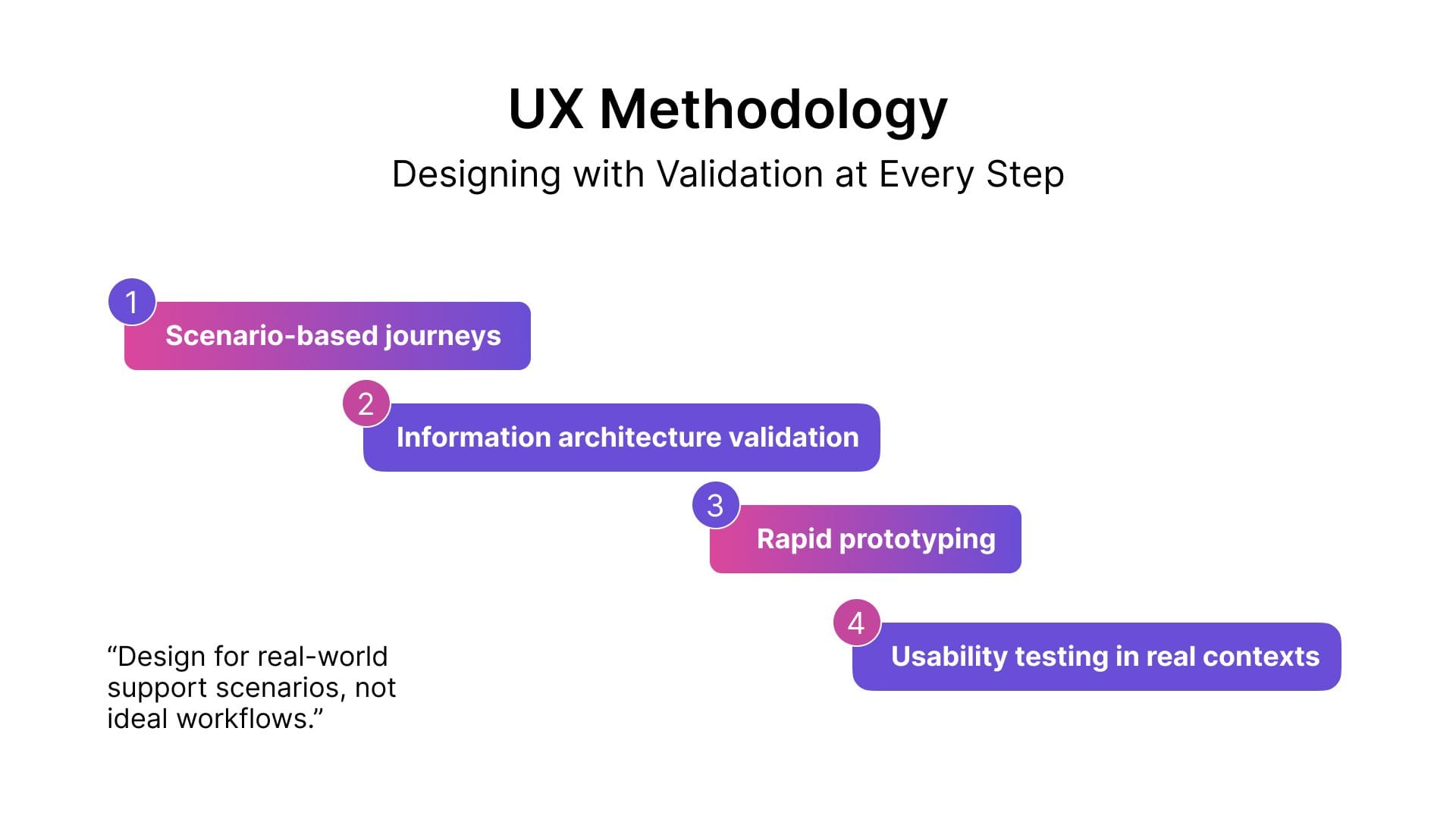 UX Methodology
Designing with Validation at Every Step

1
Scenario-based journeys

2
Information architecture validation

3
Rapid prototyping

4
Usability testing in real contexts

“Design for real-world support scenarios, not ideal workflows.”